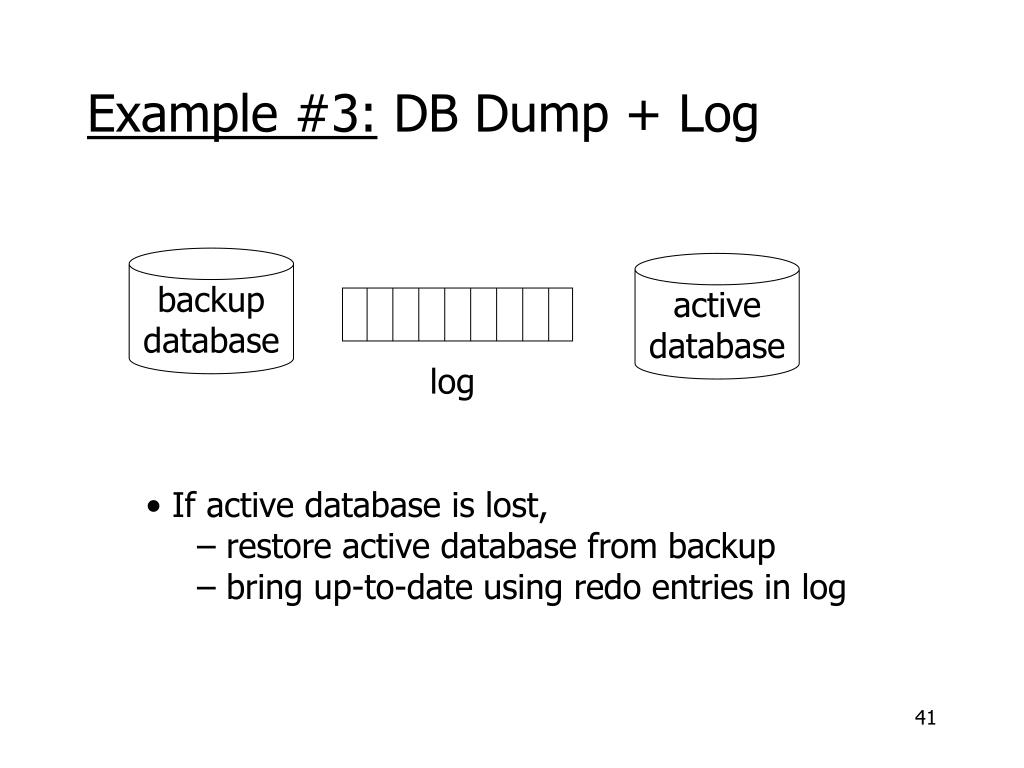 Example #3: DB Dump + Log

backup database

log

active database

• If active database is lost,
– restore active database from backup
– bring up-to-date using redo entries in log

41